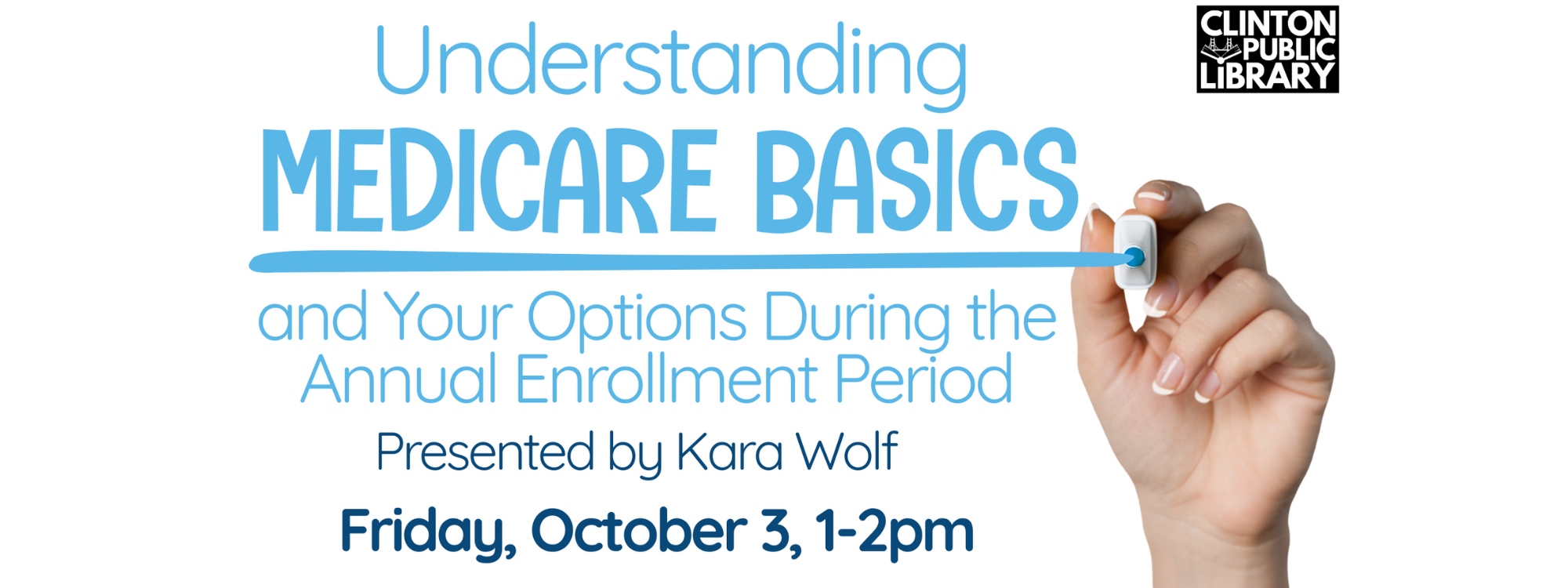 CLINTON PUBLIC LIBRARY

Understanding
MEDICARE BASICS
and Your Options During the Annual Enrollment Period

Presented by Kara Wolf

Friday, October 3, 1-2pm